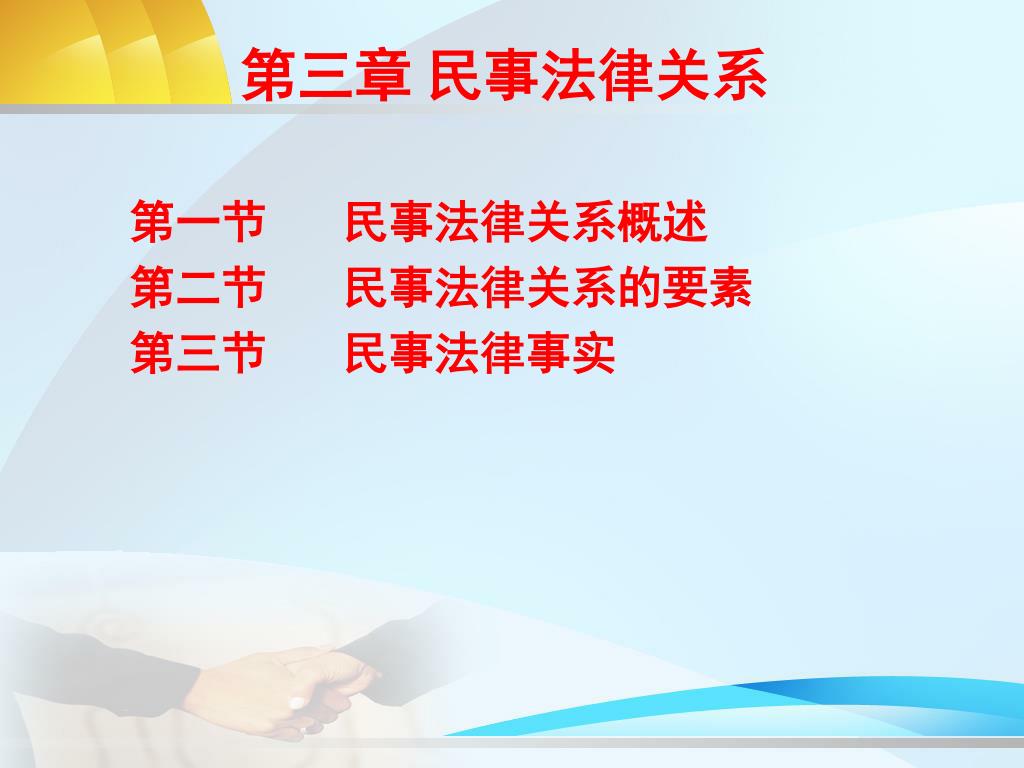 第三章 民事法律关系

第一节　民事法律关系概述
第二节　民事法律关系的要素
第三节　民事法律事实